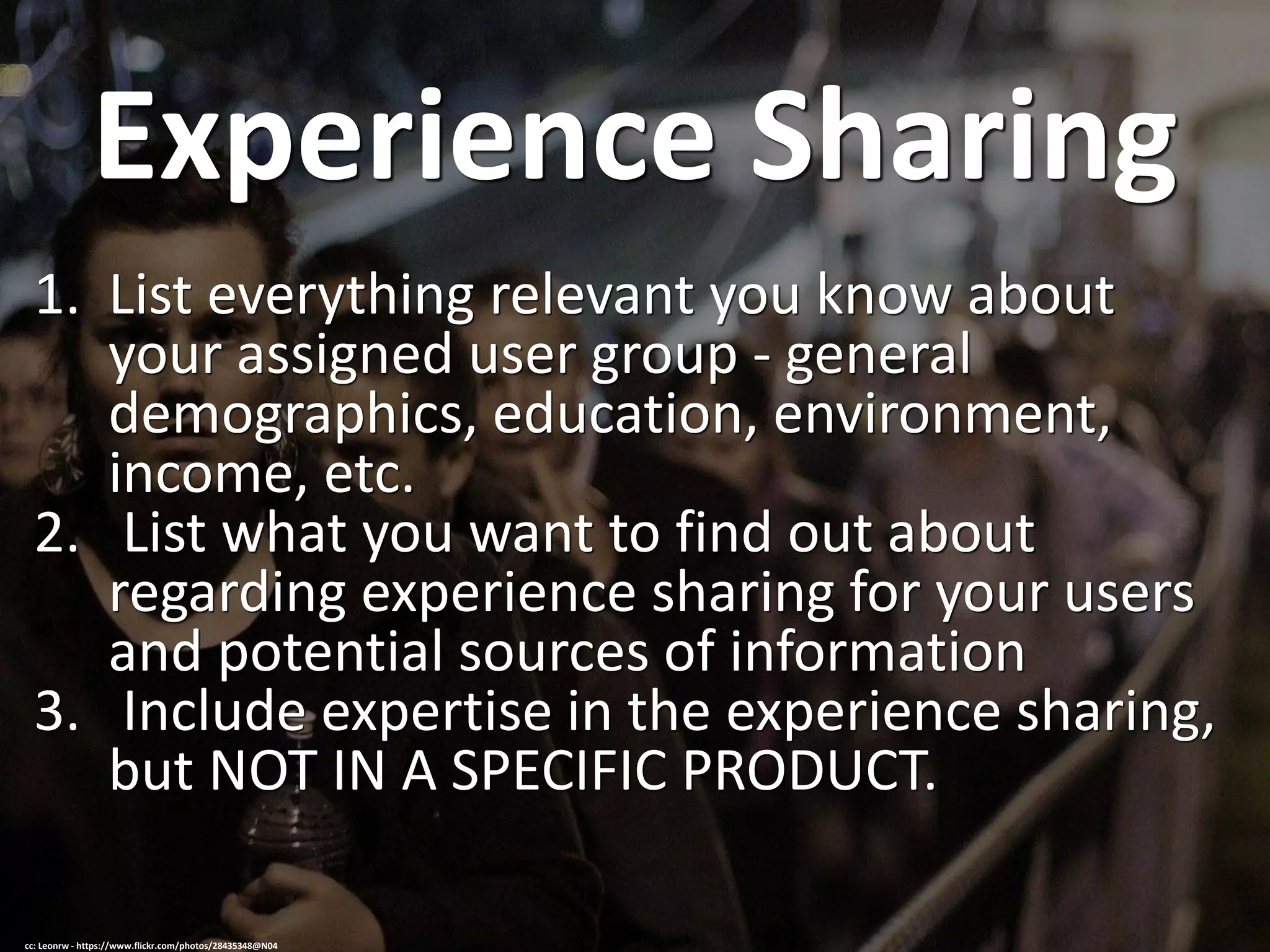 Experience Sharing

1. List everything relevant you know about your assigned user group - general demographics, education, environment, income, etc.
2. List what you want to find out about regarding experience sharing for your users and potential sources of information
3. Include expertise in the experience sharing, but NOT IN A SPECIFIC PRODUCT.

cc: Leonrw - https://www.flickr.com/photos/28435348@N04